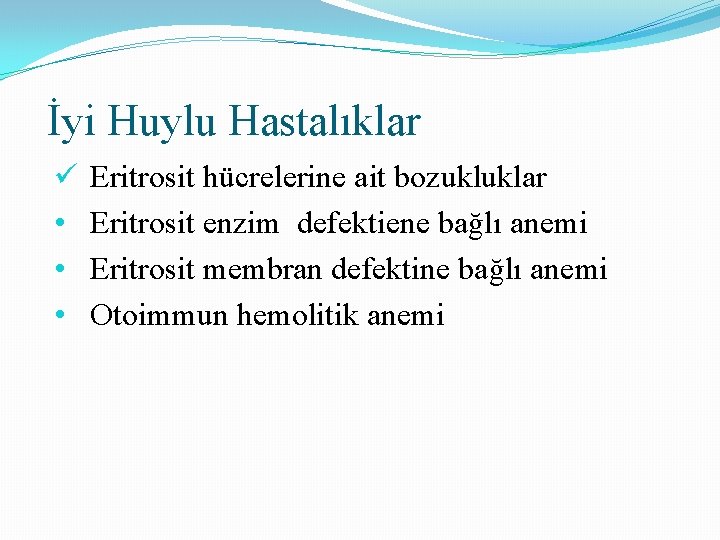 İyi Huylu Hastalıklar

✓ Eritrosit hücrelerine ait bozukluklar
• Eritrosit enzim defektiene bağlı anemi
• Eritrosit membran defektine bağlı anemi
• Otoimmun hemolitik anemi